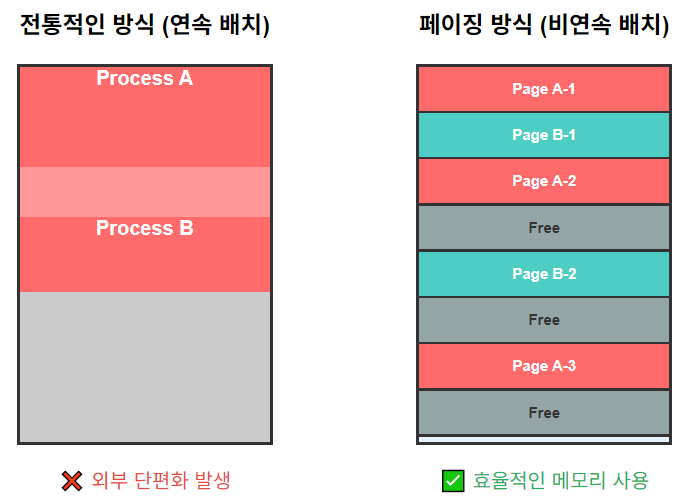 전통적인 방식 (연속 배치)

Process A

Process B

❌ 외부 단편화 발생

페이징 방식 (비연속 배치)

Page A-1

Page B-1

Page A-2

Free

Page B-2

Free

Page A-3

Free

✅ 효율적인 메모리 사용